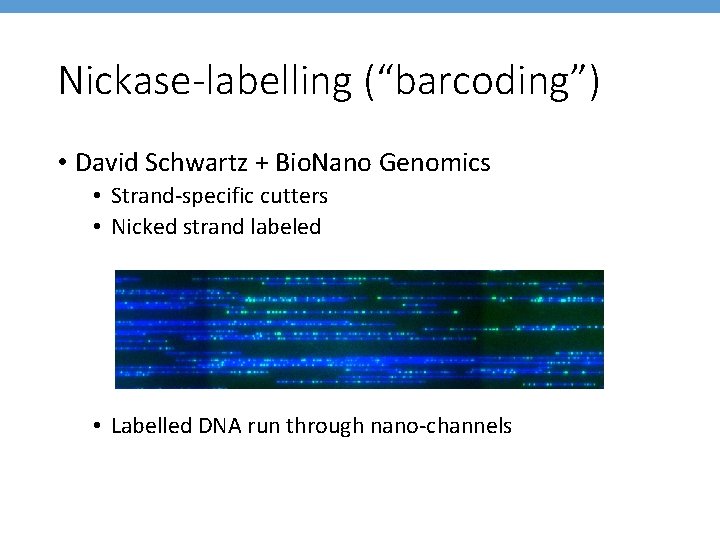 Nickase-labelling (“barcoding”)

• David Schwartz + BioNano Genomics
  • Strand-specific cutters
  • Nicked strand labeled

  • Labelled DNA run through nano-channels